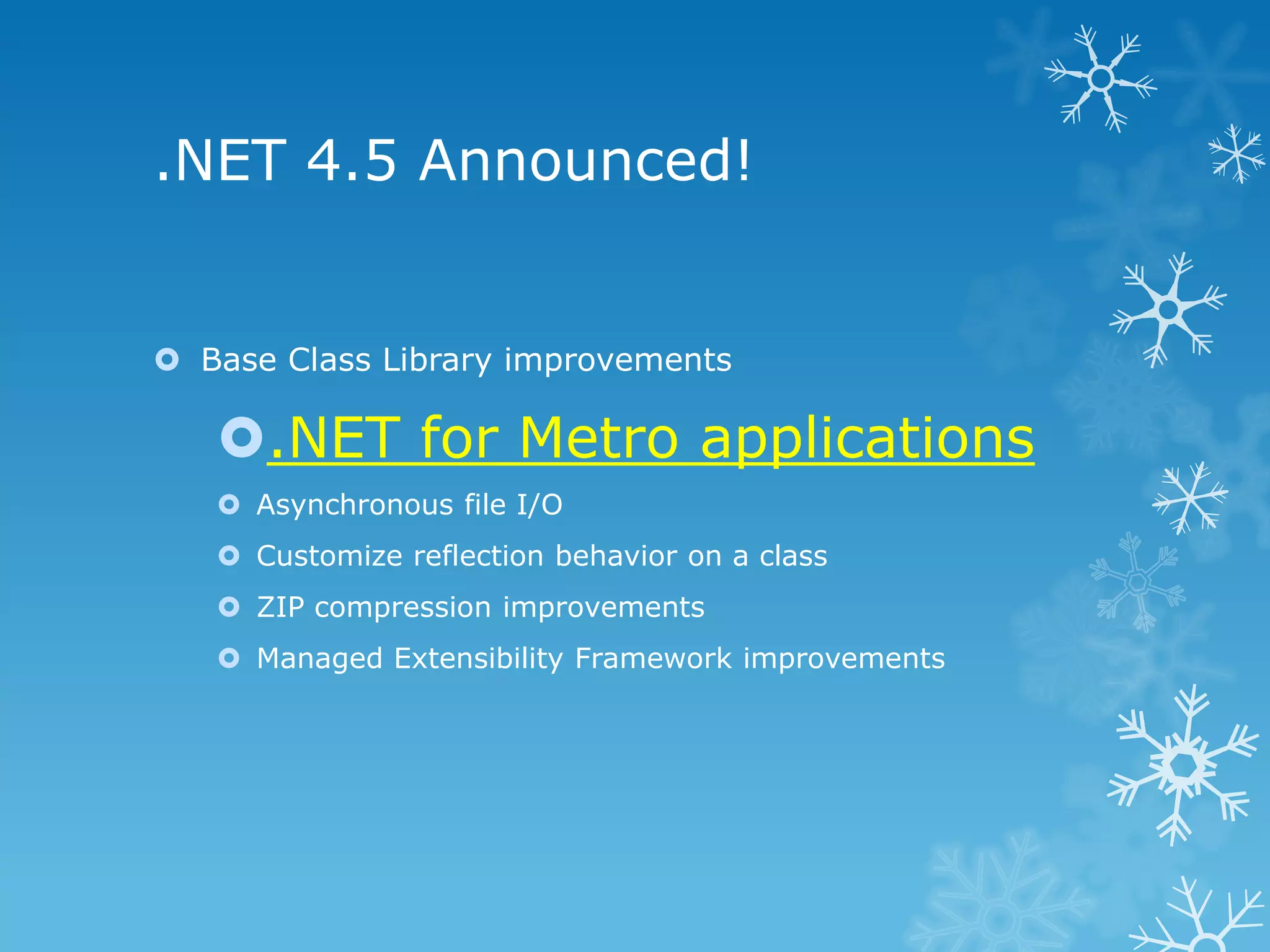 .NET 4.5 Announced!

Base Class Library improvements

.NET for Metro applications

Asynchronous file I/O

Customize reflection behavior on a class

ZIP compression improvements

Managed Extensibility Framework improvements